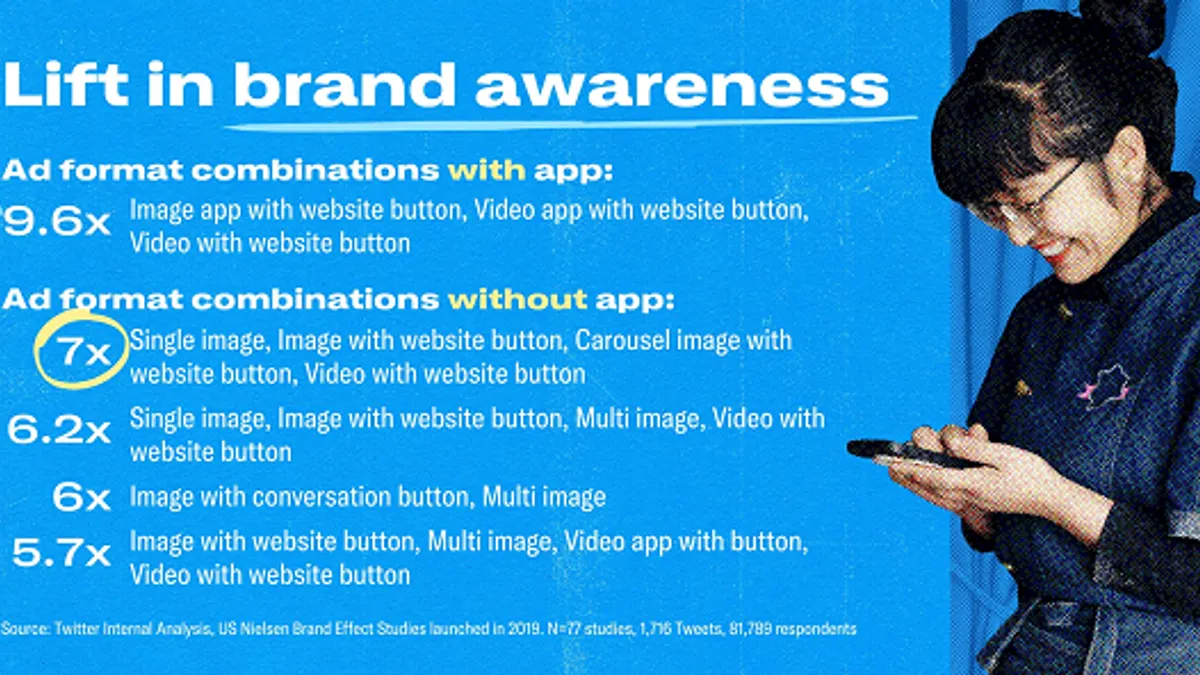 Lift in brand awareness

Ad format combinations with app:

9.6x Image app with website button, Video app with website button, Video with website button

Ad format combinations without app:

7x Single image, Image with website button, Carousel image with website button, Video with website button

6.2x Single image, Image with website button, Multi image, Video with website button

6x Image with conversation button, Multi image

5.7x Image with website button, Multi image, Video app with button, Video with website button

Source: Twitter Internal Analysis, US Nielsen Brand Effect Studies launched in 2019. N=77 studies, 1,716 Tweets, 81,789 respondents